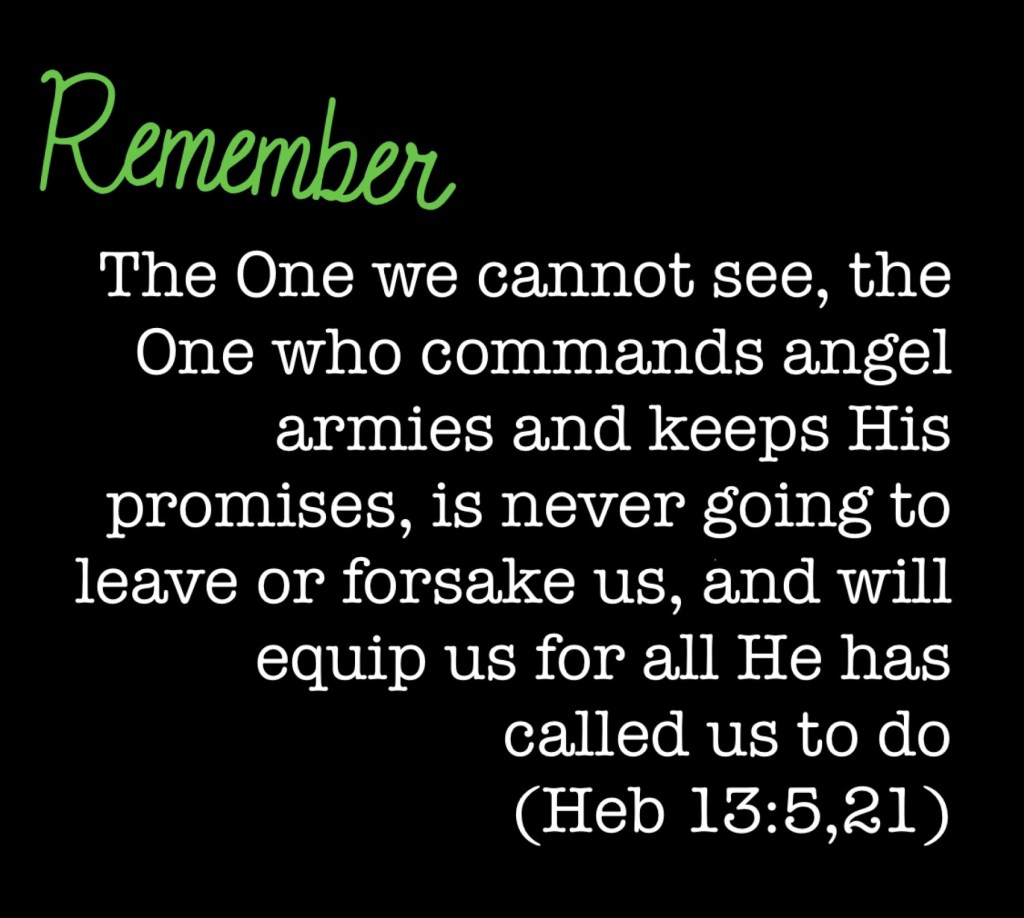 Remember

The One we cannot see, the One who commands angel armies and keeps His promises, is never going to leave or forsake us, and will equip us for all He has called us to do (Heb 13:5,21)